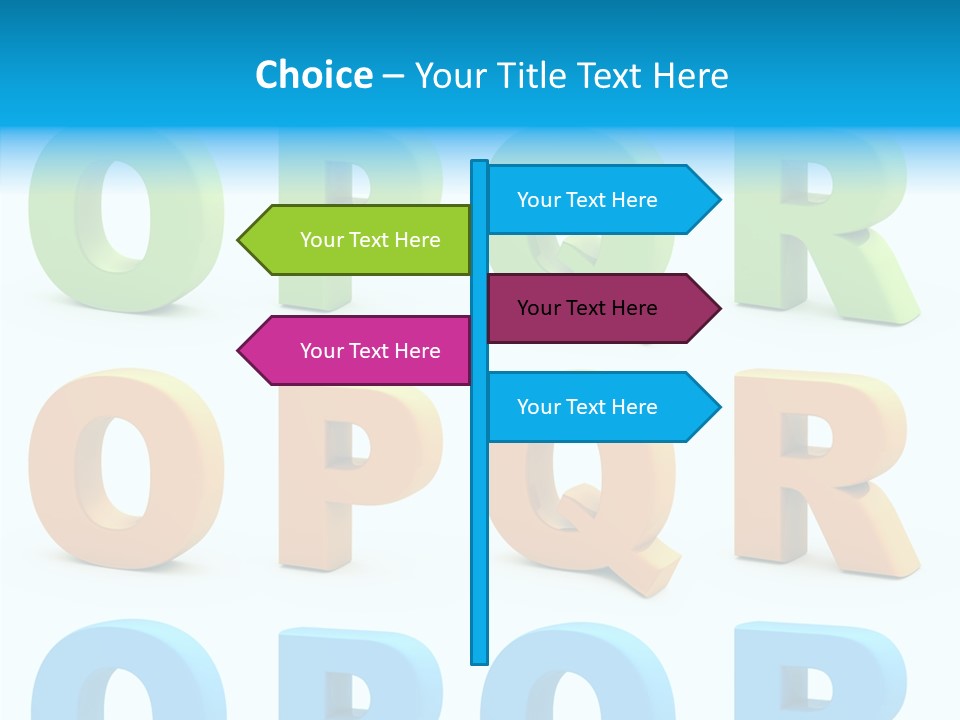 Choice – Your Title Text Here

Your Text Here

Your Text Here

Your Text Here

Your Text Here

Your Text Here

O P Q R

O P Q R

O P Q R